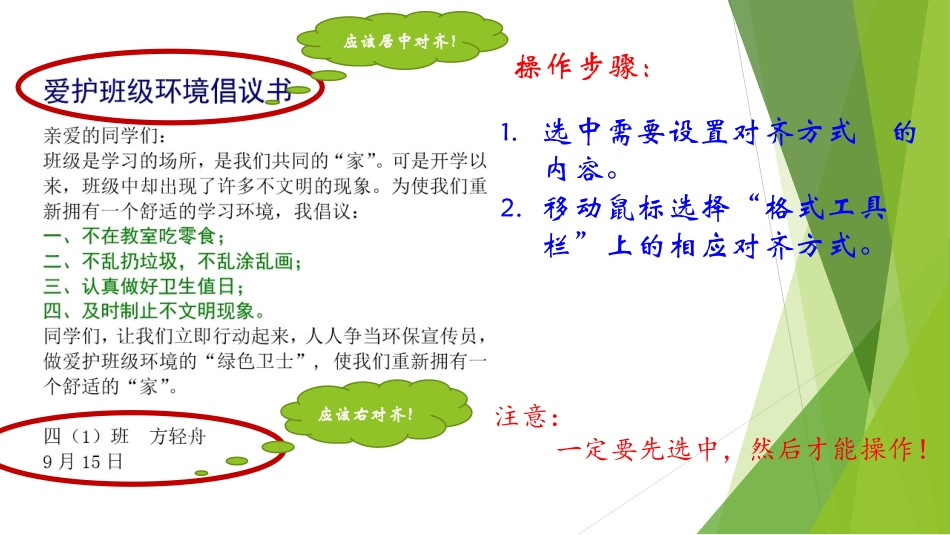 应该居中对齐!

爱护班级环境倡议书

亲爱的同学们:
班级是学习的场所，是我们共同的“家”。可是开学以来，班级中却出现了许多不文明的现象。为使我们重新拥有一个舒适的学习环境，我倡议:
一、不在教室吃零食;
二、不乱扔垃圾，不乱涂乱画;
三、认真做好卫生值日;
四、及时制止不文明现象。
同学们，让我们立即行动起来，人人争当环保宣传员，做爱护班级环境的“绿色卫士”，使我们重新拥有一个舒适的“家”。

应该右对齐!

四（1）班 方轻舟
9月15日

操作步骤:

1. 选中需要设置对齐方式 的内容。
2. 移动鼠标选择“格式工具栏”上的相应对齐方式。

注意:
一定要先选中，然后才能操作!